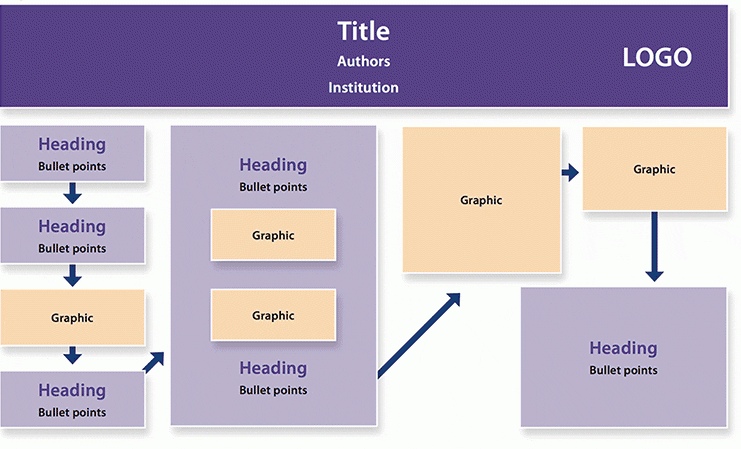 Title
Authors
Institution

LOGO

Heading
Bullet points

Heading
Bullet points

Graphic

Heading
Bullet points

Heading
Bullet points

Graphic

Graphic

Heading
Bullet points

Graphic

Graphic

Heading
Bullet points